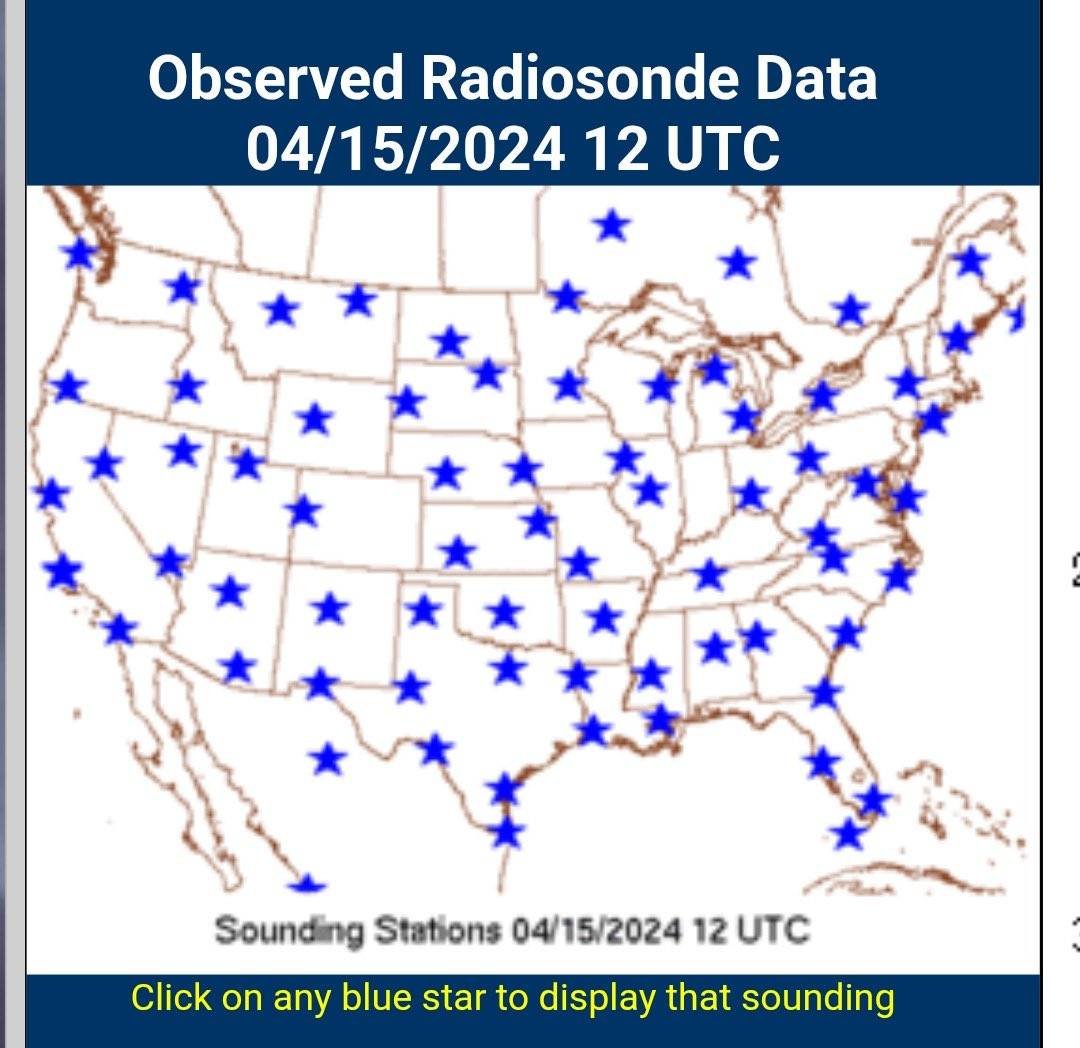 Observed Radiosonde Data
04/15/2024 12 UTC

Sounding Stations 04/15/2024 12 UTC

Click on any blue star to display that sounding